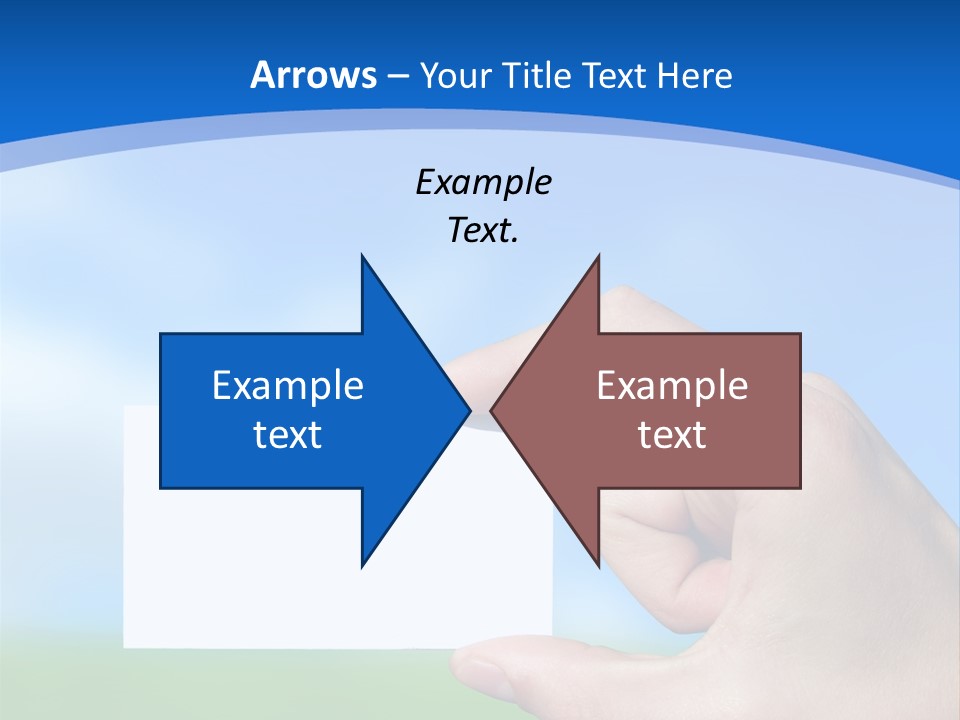 Arrows – Your Title Text Here

Example Text.

Example text

Example text